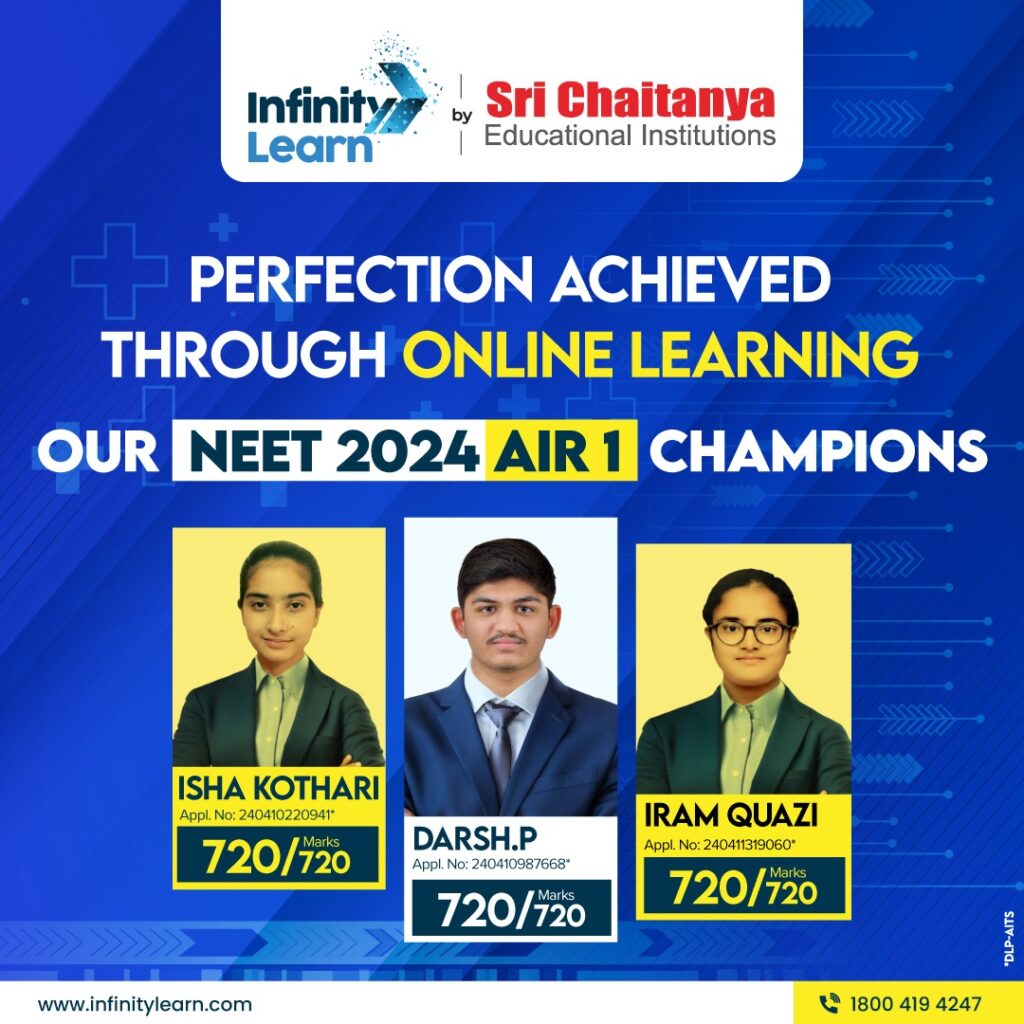 Infinity Learn by Sri Chaitanya Educational Institutions

PERFECTION ACHIEVED THROUGH ONLINE LEARNING

OUR NEET 2024 AIR 1 CHAMPIONS

ISHA KOTHARI
Appl. No: 240410220941*
720/720 Marks

DARSH.P
Appl. No: 240410987668*
720/720 Marks

IRAM QUAZI
Appl. No: 240411319060*
720/720 Marks

*DLP-AITS

www.infinitylearn.com

1800 419 4247